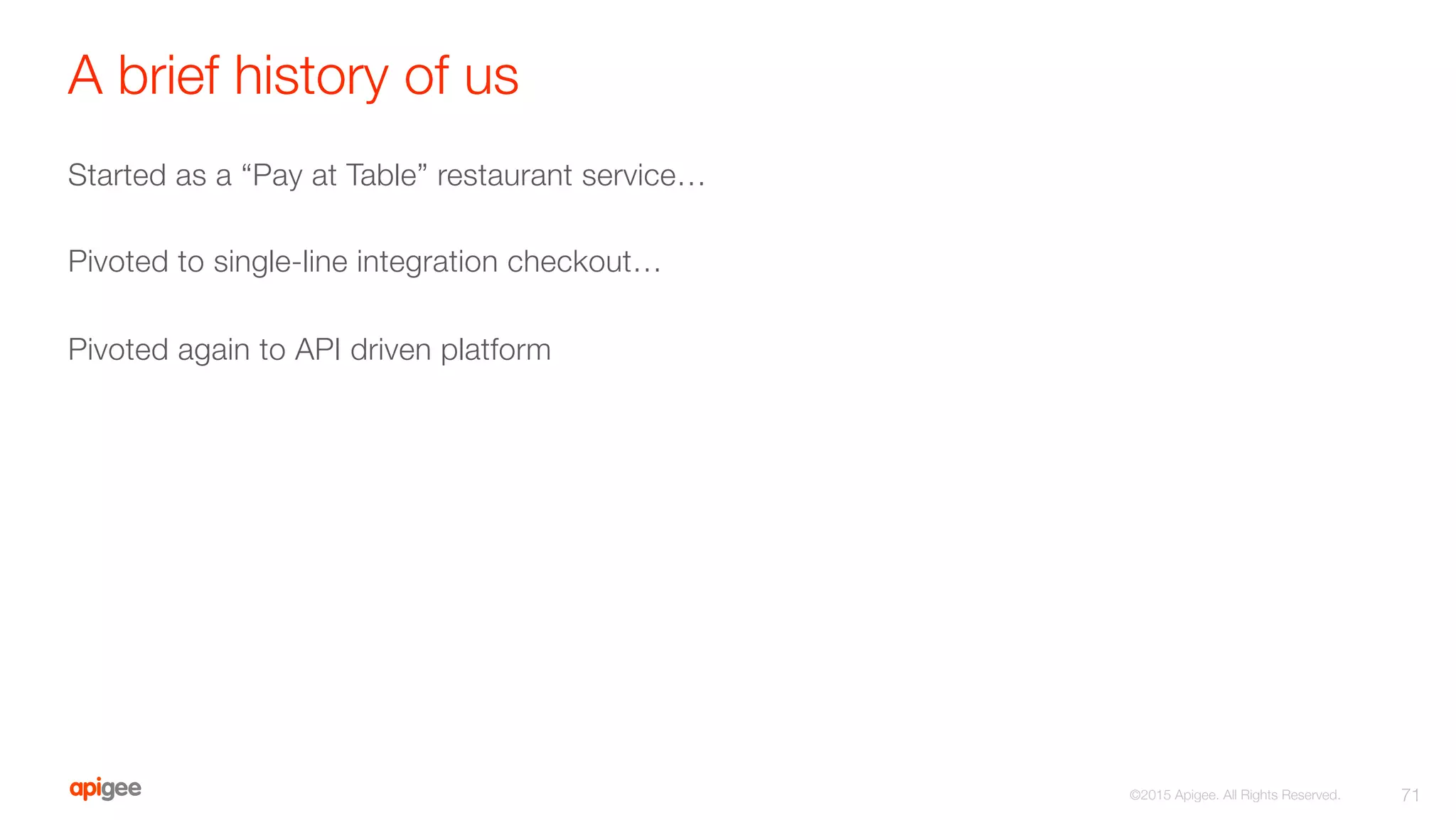 A brief history of us

Started as a “Pay at Table” restaurant service…

Pivoted to single-line integration checkout…

Pivoted again to API driven platform

apigee

©2015 Apigee. All Rights Reserved.

71